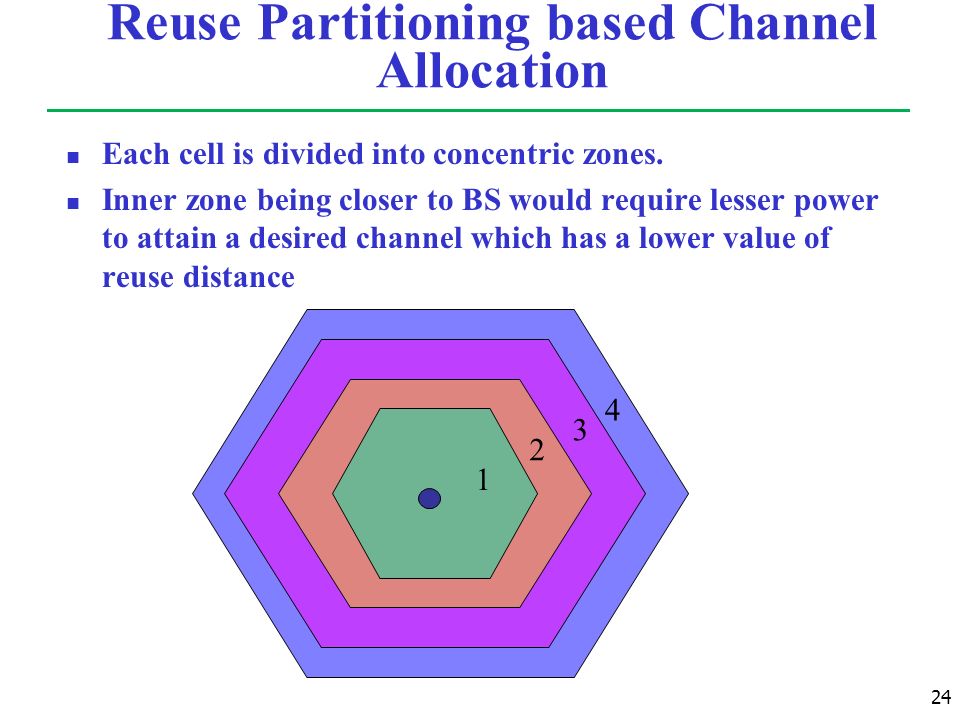 Reuse Partitioning based Channel Allocation

- Each cell is divided into concentric zones.
- Inner zone being closer to BS would require lesser power to attain a desired channel which has a lower value of reuse distance

1
2
3
4

24